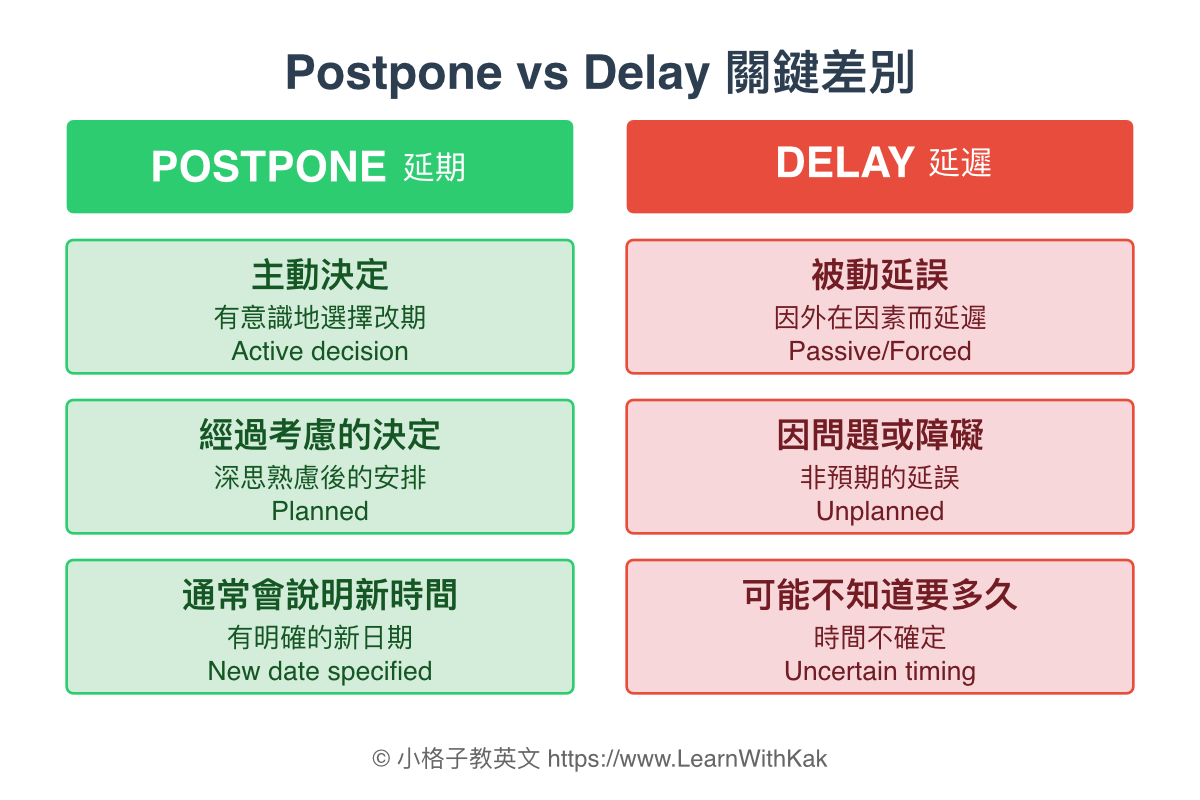 Postpone vs Delay 關鍵差別

POSTPONE 延期

主動決定
有意識地選擇改期
Active decision

經過考慮的決定
深思熟慮後的安排
Planned

通常會說明新時間
有明確的新日期
New date specified

DELAY 延遲

被動延誤
因外在因素而延遲
Passive/Forced

因問題或障礙
非預期的延誤
Unplanned

可能不知道要多久
時間不確定
Uncertain timing

© 小格子教英文 https://www.LearnWithKak